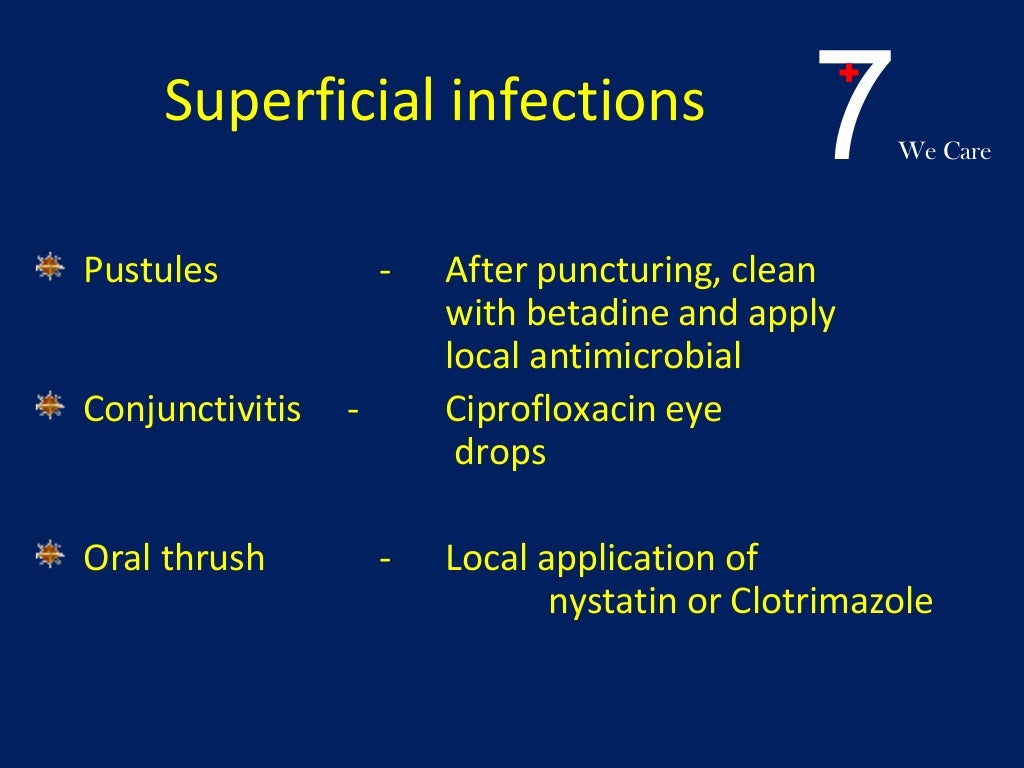 Superficial infections

7 We Care

Pustules - After puncturing, clean with betadine and apply local antimicrobial

Conjunctivitis - Ciprofloxacin eye drops

Oral thrush - Local application of nystatin or Clotrimazole